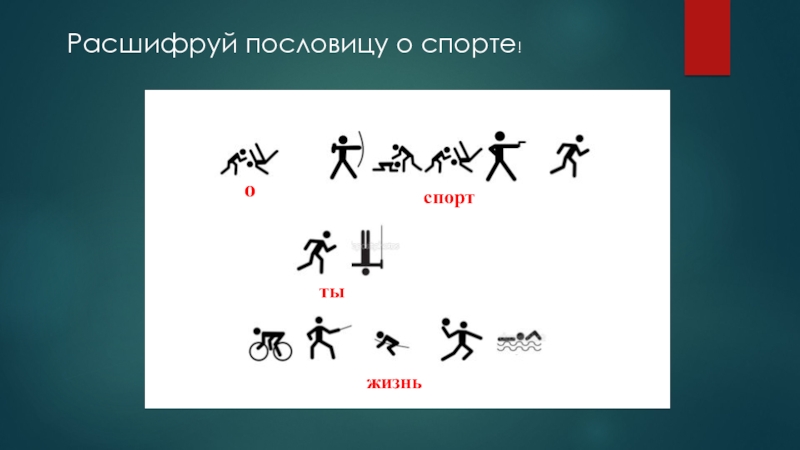 Расшифруй пословицу о спорте!

о

спорт

ты

жизнь